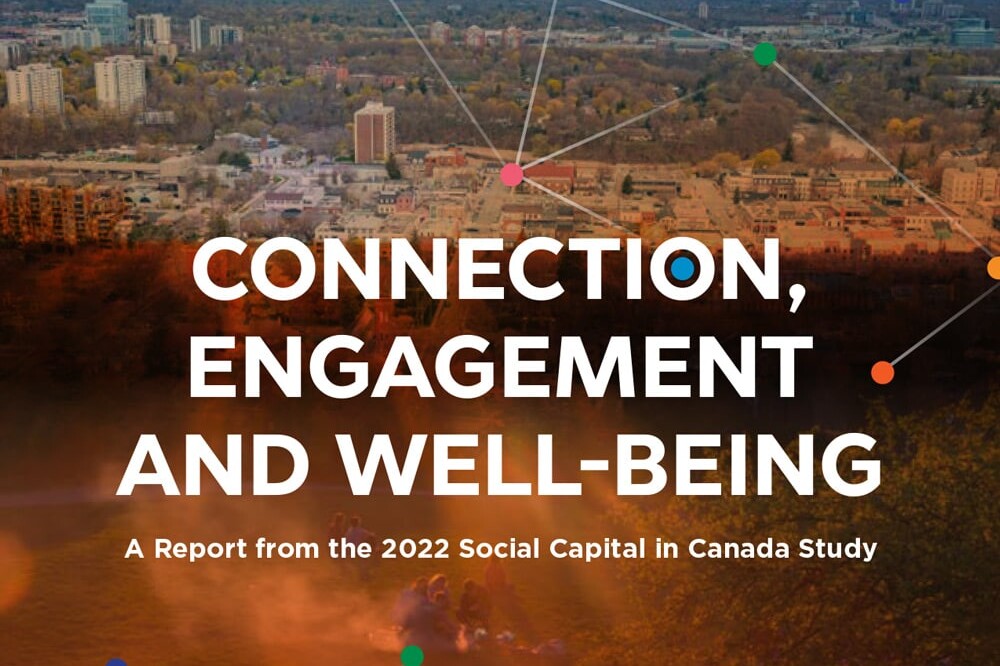 CONNECTION,
ENGAGEMENT
AND WELL-BEING

A Report from the 2022 Social Capital in Canada Study